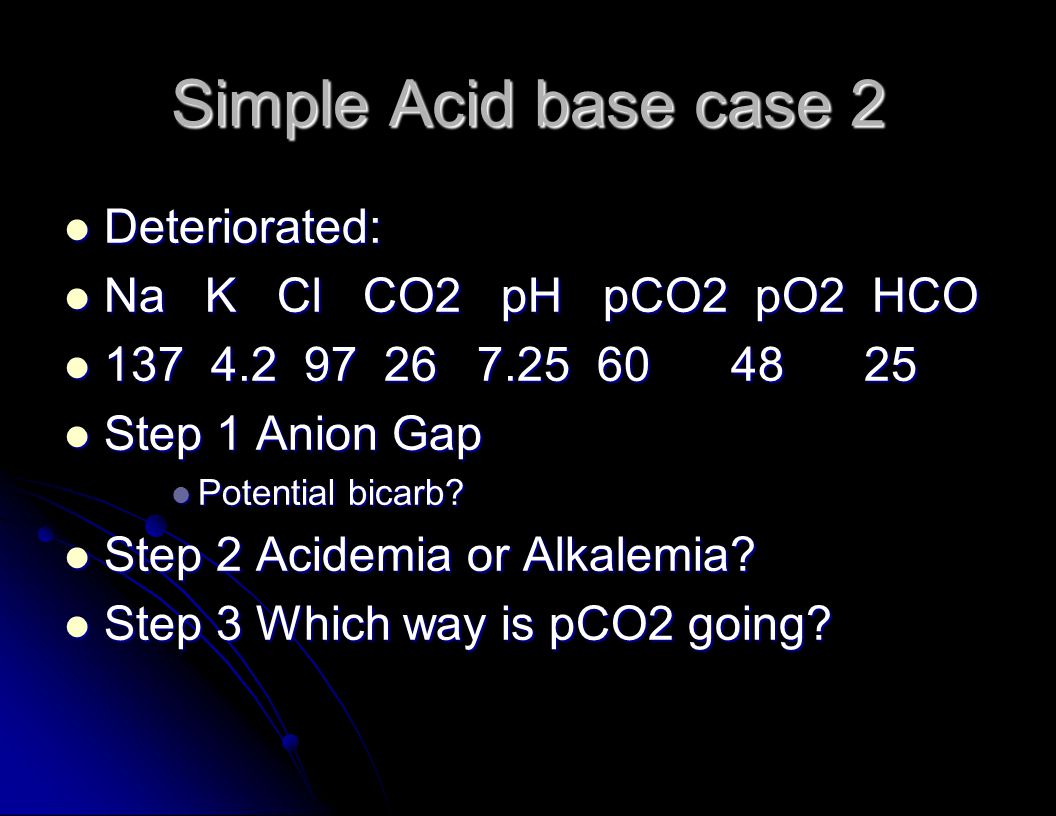 Simple Acid base case 2

Deteriorated:

Na K Cl CO2 pH pCO2 pO2 HCO

137 4.2 97 26 7.25 60 48 25

Step 1 Anion Gap

Potential bicarb?

Step 2 Acidemia or Alkalemia?

Step 3 Which way is pCO2 going?